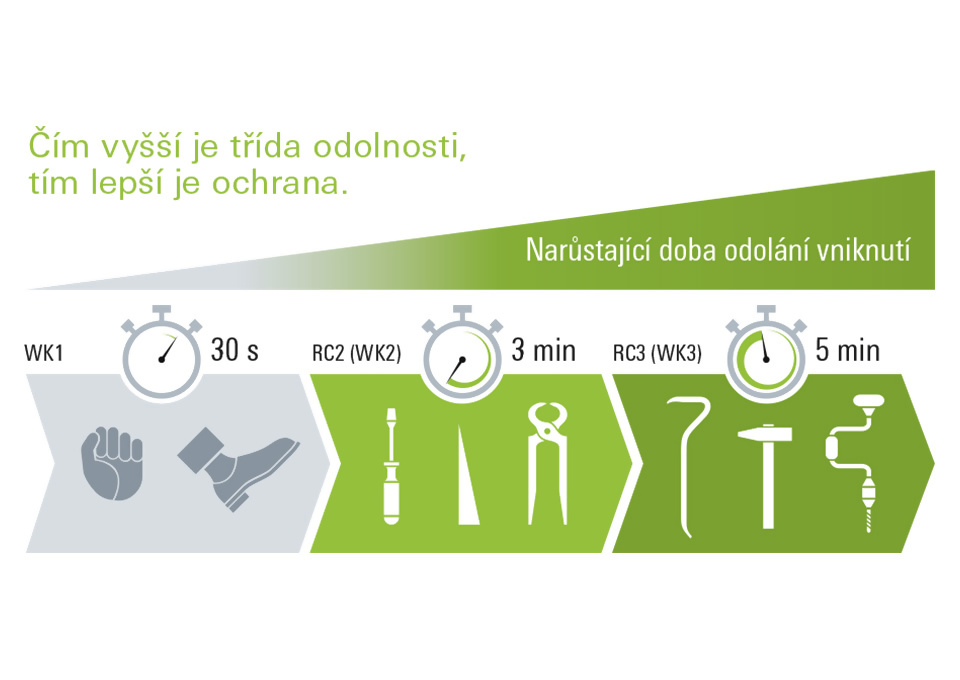 Čím vyšší je třída odolnosti, tím lepší je ochrana.

Narůstající doba odolání vniknutí

WK1 30 s

RC2 (WK2) 3 min

RC3 (WK3) 5 min